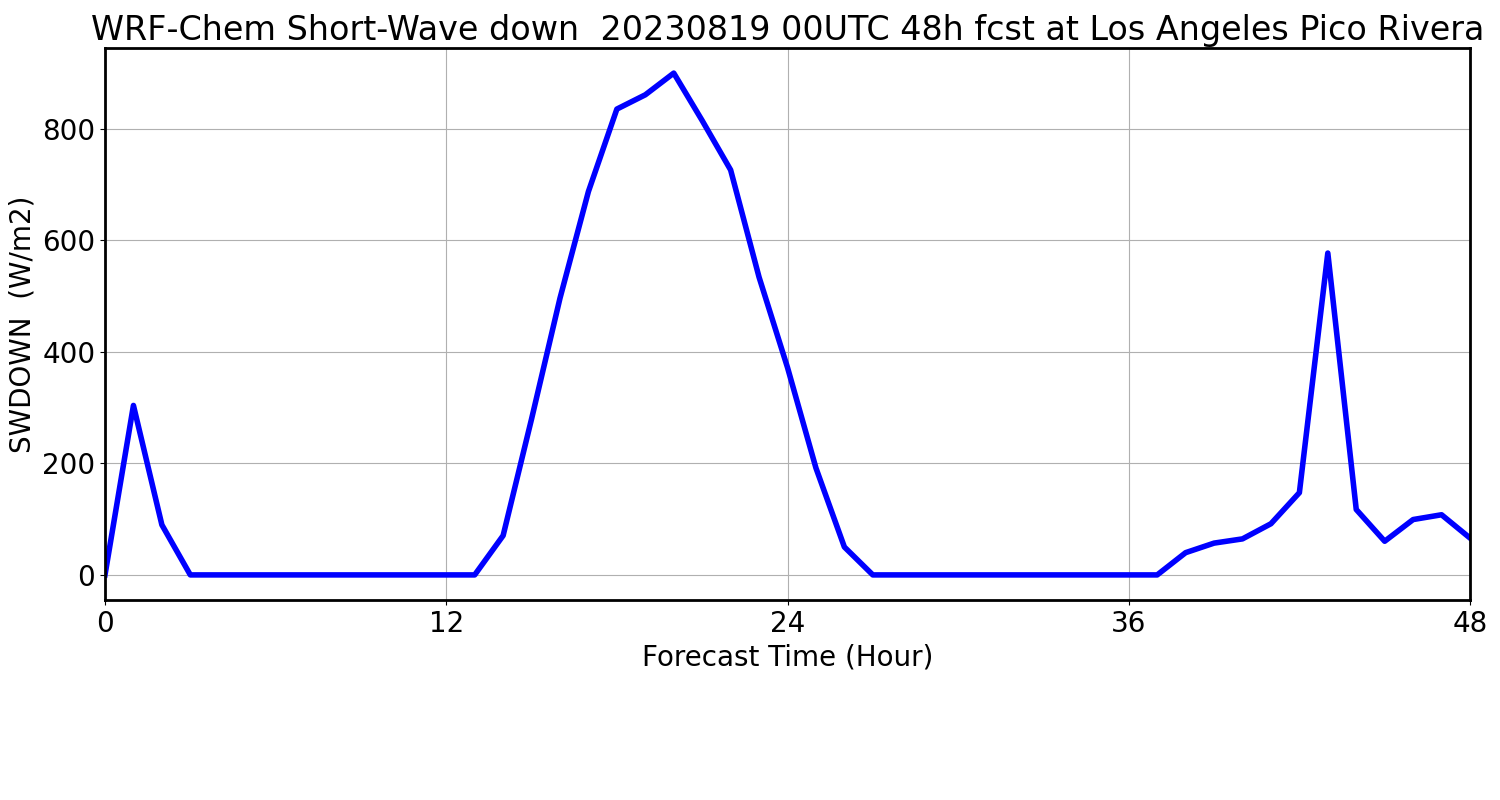 WRF-Chem Short-Wave down 20230819 00UTC 48h fcst at Los Angeles Pico Rivera

SWDOWN (W/m2)

800
600
400
200
0

0
12
24
36
48

Forecast Time (Hour)